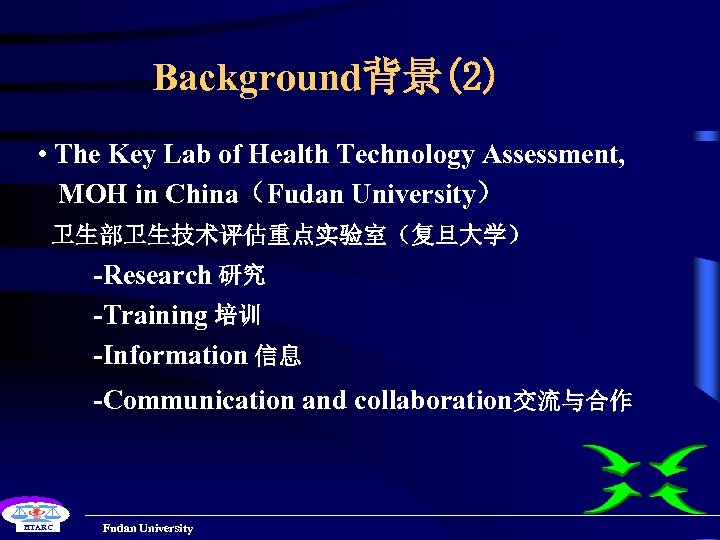 Background背景(2)

• The Key Lab of Health Technology Assessment, MOH in China（Fudan University）

卫生部卫生技术评估重点实验室（复旦大学）

-Research 研究

-Training 培训

-Information 信息

-Communication and collaboration交流与合作

HTARC

Fudan University